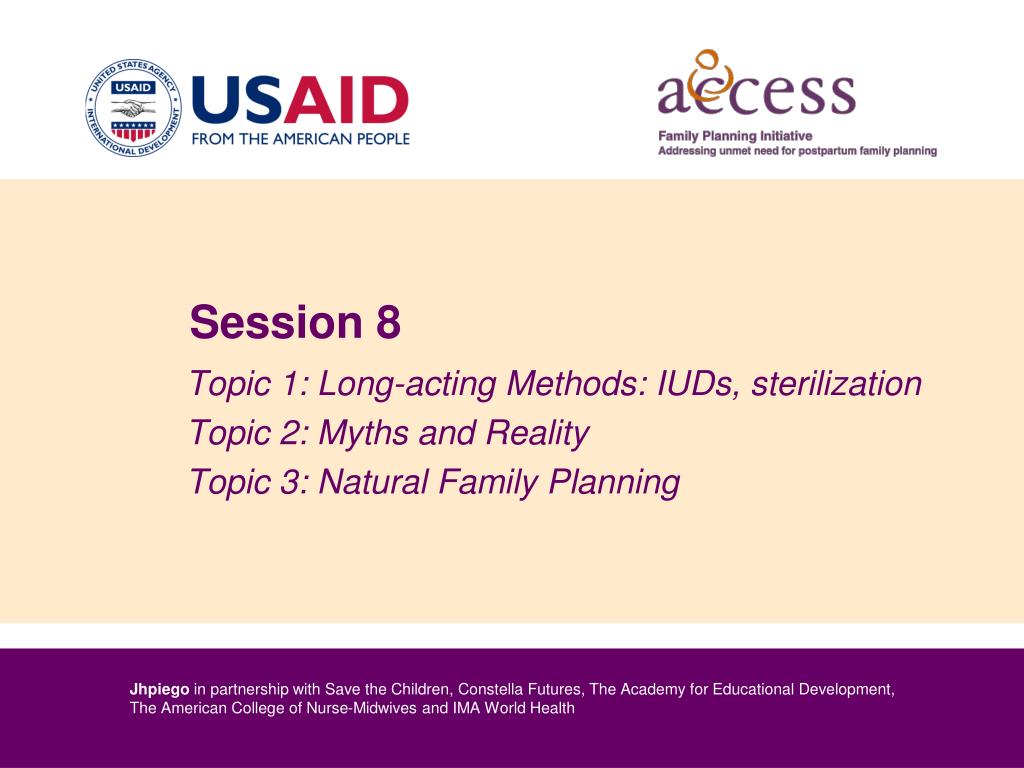 UNITED STATES AGENCY INTERNATIONAL DEVELOPMENT

USAID
FROM THE AMERICAN PEOPLE

access
Family Planning Initiative
Addressing unmet need for postpartum family planning

Session 8

Topic 1: Long-acting Methods: IUDs, sterilization
Topic 2: Myths and Reality
Topic 3: Natural Family Planning

Jhpiego in partnership with Save the Children, Constella Futures, The Academy for Educational Development, The American College of Nurse-Midwives and IMA World Health